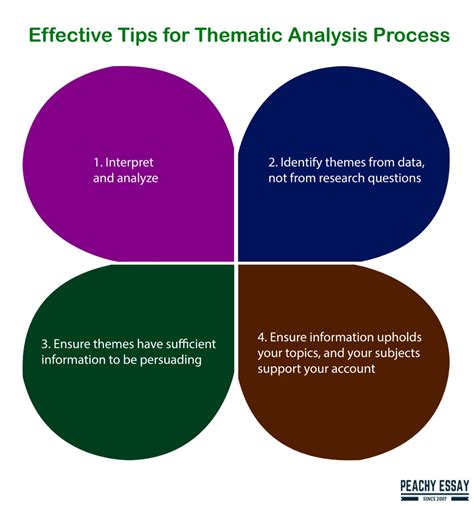 Effective Tips for Thematic Analysis Process

1. Interpret and analyze

2. Identify themes from data, not from research questions

3. Ensure themes have sufficient information to be persuading

4. Ensure information upholds your topics, and your subjects support your account

PEACHY ESSAY
SINCE 2007